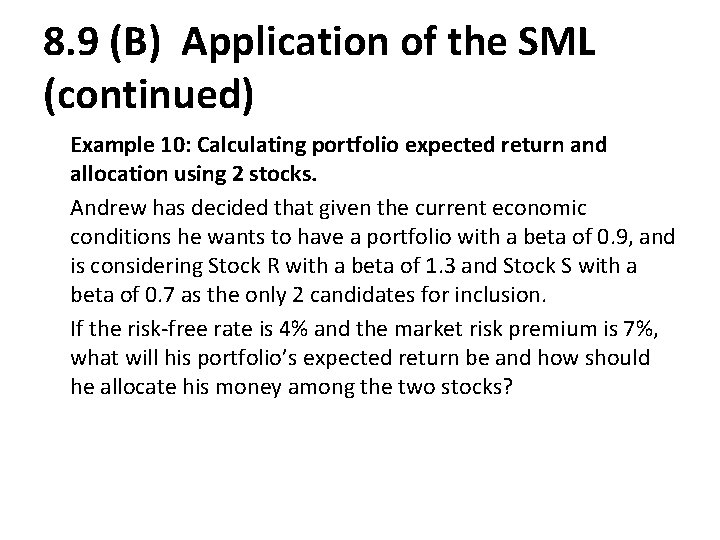 8.9 (B) Application of the SML (continued)

Example 10: Calculating portfolio expected return and allocation using 2 stocks.

Andrew has decided that given the current economic conditions he wants to have a portfolio with a beta of 0.9, and is considering Stock R with a beta of 1.3 and Stock S with a beta of 0.7 as the only 2 candidates for inclusion.

If the risk-free rate is 4% and the market risk premium is 7%, what will his portfolio's expected return be and how should he allocate his money among the two stocks?